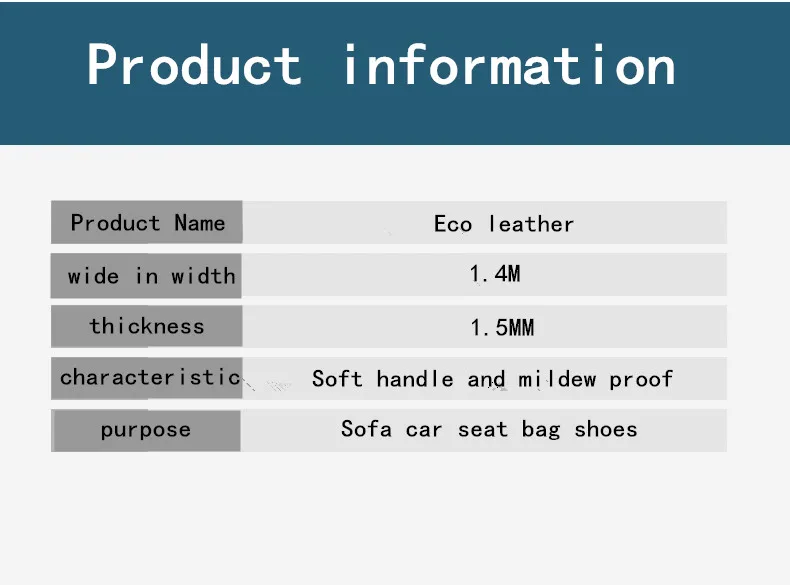 Product information

| Product Name | Eco leather |
|---|---|
| wide in width | 1.4M |
| thickness | 1.5MM |
| characteristic | Soft handle and mildew proof |
| purpose | Sofa car seat bag shoes |